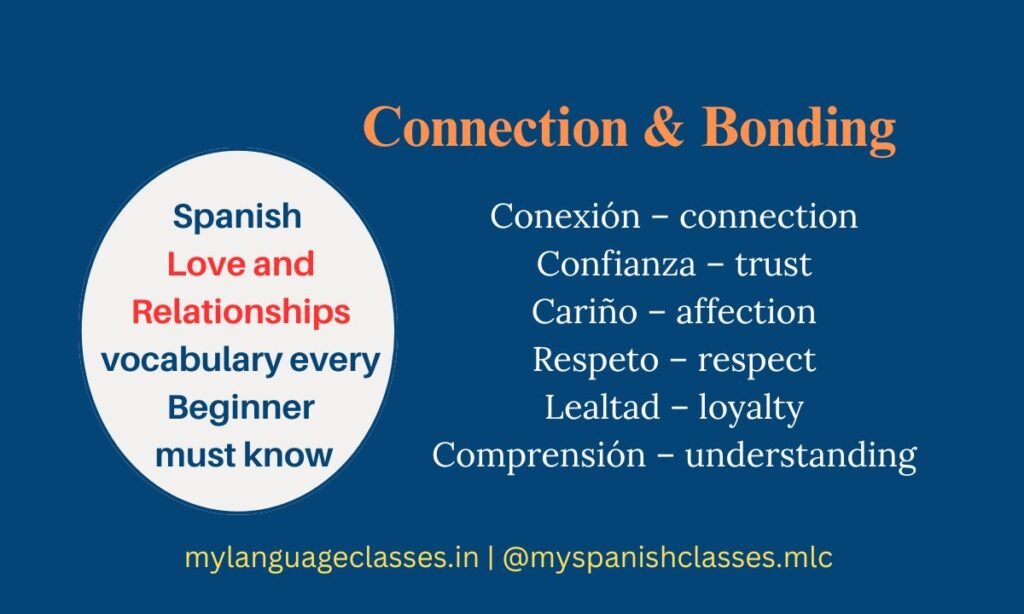 Connection & Bonding

Spanish
Love and
Relationships
vocabulary every
Beginner
must know

Conexión – connection
Confianza – trust
Cariño – affection
Respeto – respect
Lealtad – loyalty
Comprensión – understanding

mylanguageclasses.in | @myspanishclasses.mlc